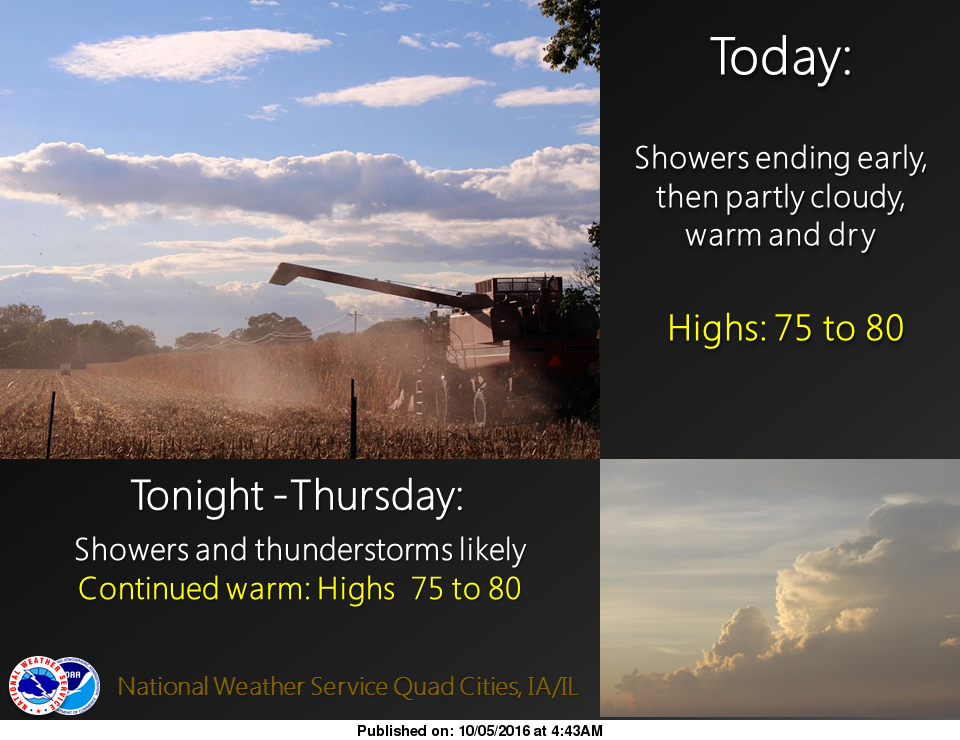 Today:

Showers ending early, then partly cloudy, warm and dry

Highs: 75 to 80

Tonight -Thursday:

Showers and thunderstorms likely
Continued warm: Highs 75 to 80

NATIONAL WEATHER SERVICE NOAA

National Weather Service Quad Cities, IA/IL

Published on: 10/05/2016 at 4:43AM